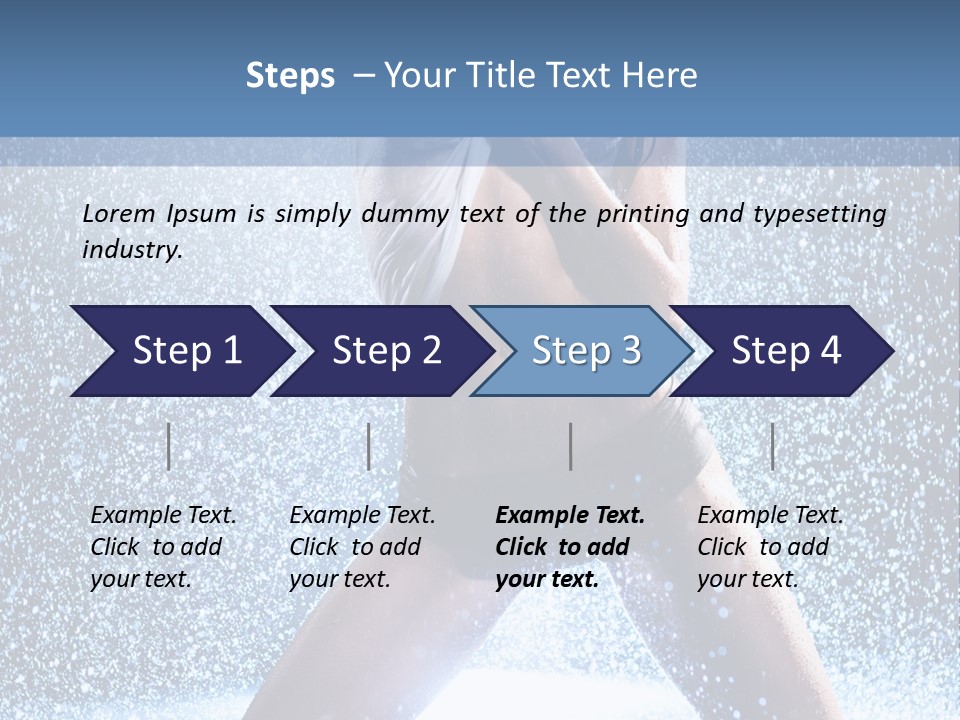 Steps – Your Title Text Here

Lorem Ipsum is simply dummy text of the printing and typesetting industry.

Step 1

Step 2

Step 3

Step 4

Example Text. Click to add your text.

Example Text. Click to add your text.

Example Text. Click to add your text.

Example Text. Click to add your text.